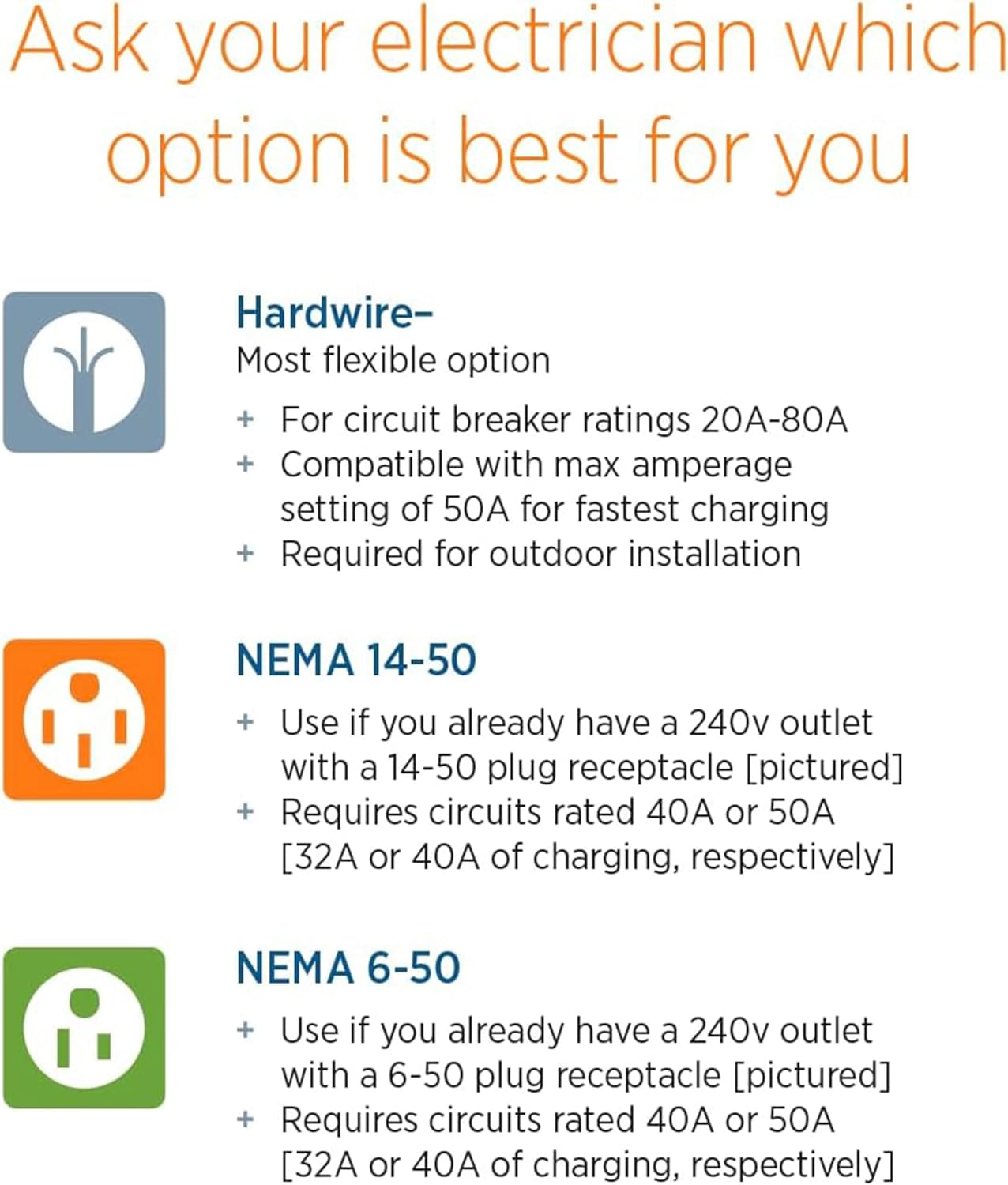 Ask your electrician which option is best for you

Hardwire–
Most flexible option

+ For circuit breaker ratings 20A-80A
+ Compatible with max amperage setting of 50A for fastest charging
+ Required for outdoor installation

NEMA 14-50

+ Use if you already have a 240v outlet with a 14-50 plug receptacle [pictured]
+ Requires circuits rated 40A or 50A [32A or 40A of charging, respectively]

NEMA 6-50

+ Use if you already have a 240v outlet with a 6-50 plug receptacle [pictured]
+ Requires circuits rated 40A or 50A [32A or 40A of charging, respectively]